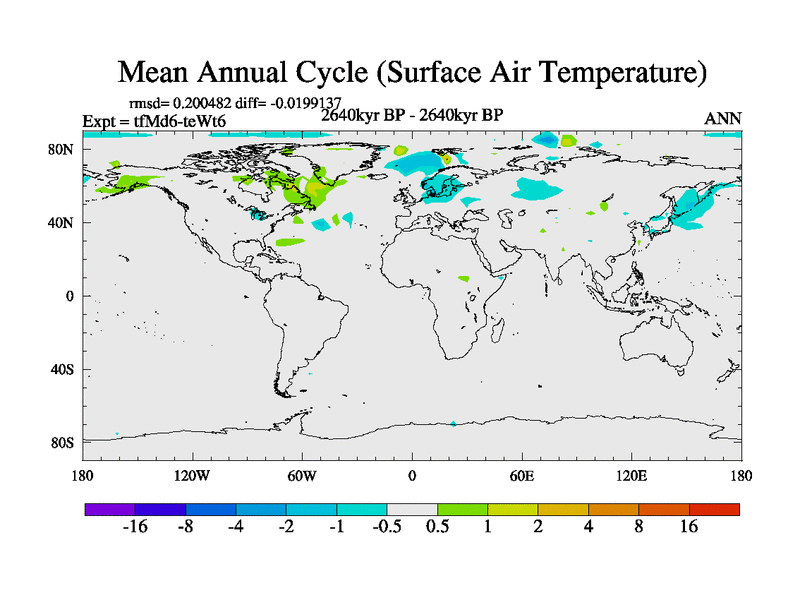 Mean Annual Cycle (Surface Air Temperature)

rmsd= 0.200482 diff= -0.0199137

Expt = tfMd6-teWt6

2640kyr BP - 2640kyr BP

ANN

80N

40N

0

40S

80S

180

120W

60W

0

60E

120E

180

-16 -8 -4 -2 -1 -0.5 0.5 1 2 4 8 16